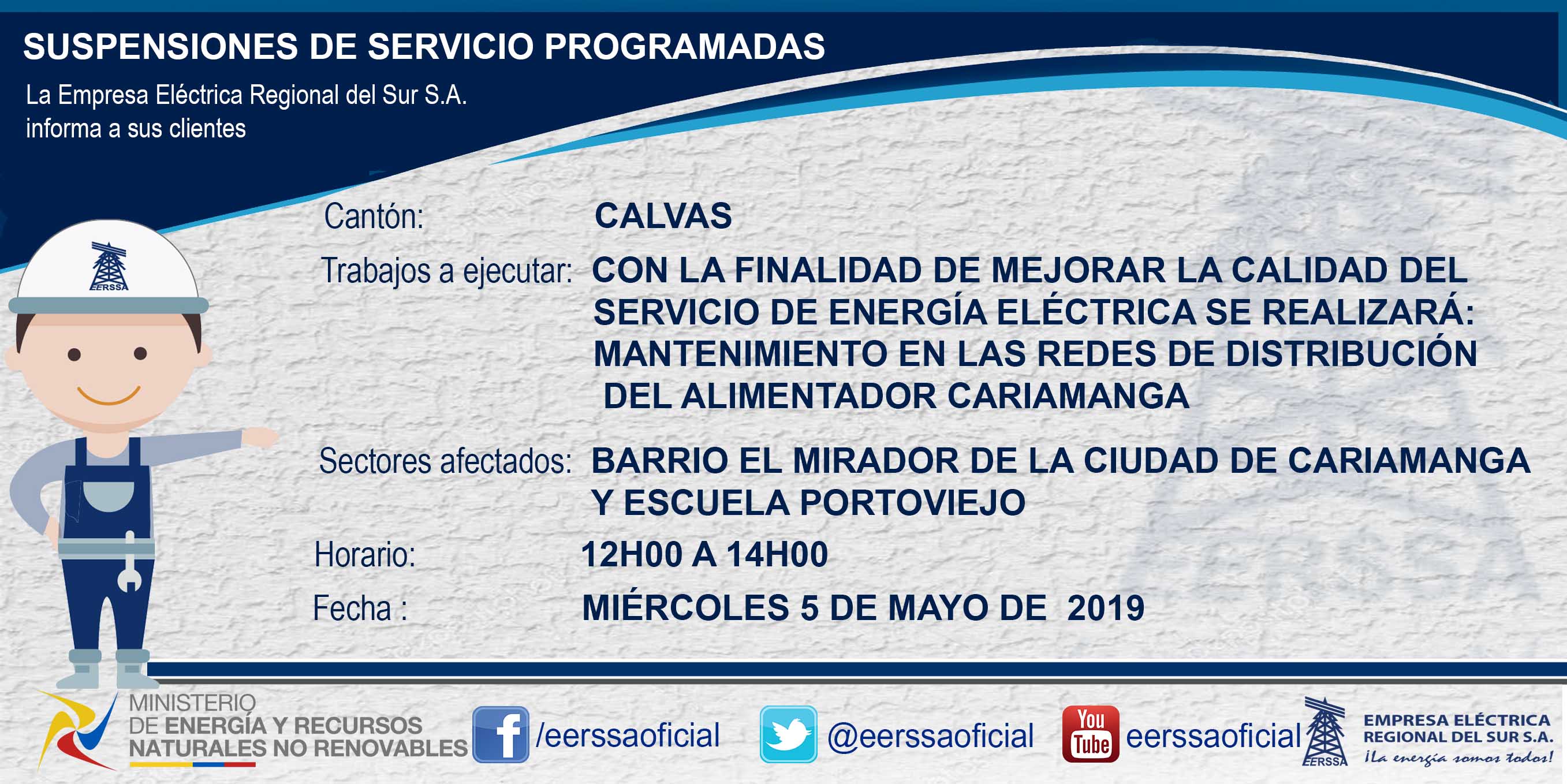 SUSPENSIONES DE SERVICIO PROGRAMADAS

La Empresa Eléctrica Regional del Sur S.A. informa a sus clientes

EERSSA

Cantón: CALVAS

Trabajos a ejecutar: CON LA FINALIDAD DE MEJORAR LA CALIDAD DEL SERVICIO DE ENERGÍA ELÉCTRICA SE REALIZARÁ: MANTENIMIENTO EN LAS REDES DE DISTRIBUCIÓN DEL ALIMENTADOR CARIAMANGA

Sectores afectados: BARRIO EL MIRADOR DE LA CIUDAD DE CARIAMANGA Y ESCUELA PORTOVIEJO

Horario: 12H00 A 14H00

Fecha : MIÉRCOLES 5 DE MAYO DE 2019

MINISTERIO DE ENERGÍA Y RECURSOS NATURALES NO RENOVABLES

/eerssaoficial

@eerssaoficial

You Tube eerssaoficial

EERSSA

EMPRESA ELÉCTRICA REGIONAL DEL SUR S.A.
¡La energía somos todos!